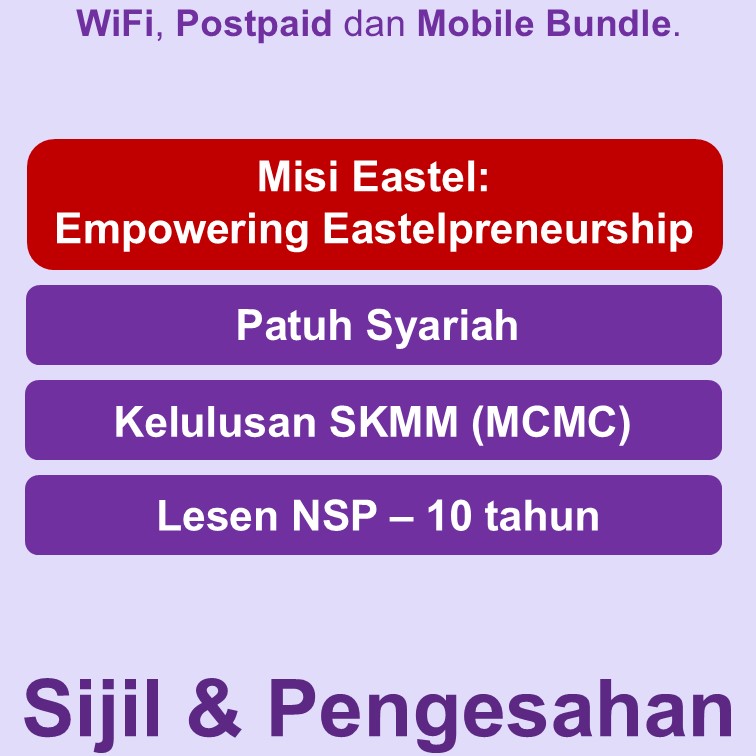 WiFi, Postpaid dan Mobile Bundle.

Misi Eastel:
Empowering Eastelpreneurship

Patuh Syariah

Kelulusan SKMM (MCMC)

Lesen NSP – 10 tahun

Sijil & Pengesahan